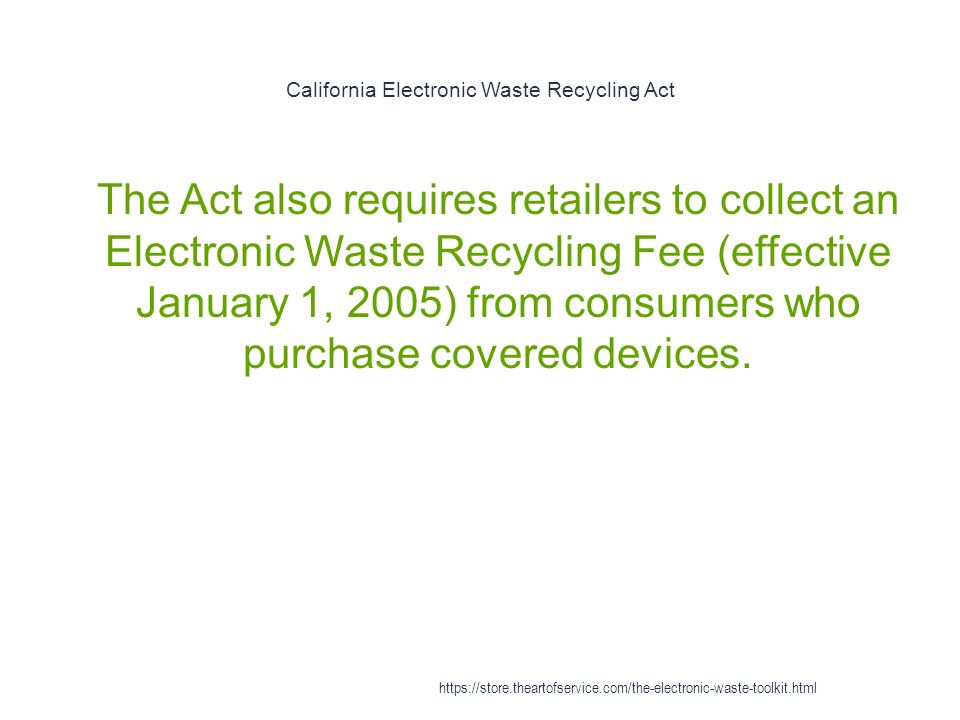 California Electronic Waste Recycling Act

The Act also requires retailers to collect an Electronic Waste Recycling Fee (effective January 1, 2005) from consumers who purchase covered devices.

https://store.theartofservice.com/the-electronic-waste-toolkit.html